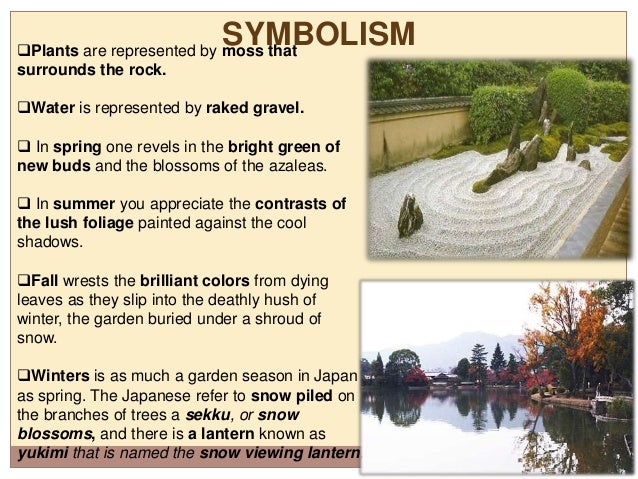 SYMBOLISM

❑Plants are represented by moss that surrounds the rock.

❑Water is represented by raked gravel.

❑ In spring one revels in the bright green of new buds and the blossoms of the azaleas.

❑ In summer you appreciate the contrasts of the lush foliage painted against the cool shadows.

❑Fall wrests the brilliant colors from dying leaves as they slip into the deathly hush of winter, the garden buried under a shroud of snow.

❑Winters is as much a garden season in Japan as spring. The Japanese refer to snow piled on the branches of trees a sekku, or snow blossoms, and there is a lantern known as yukimi that is named the snow viewing lantern